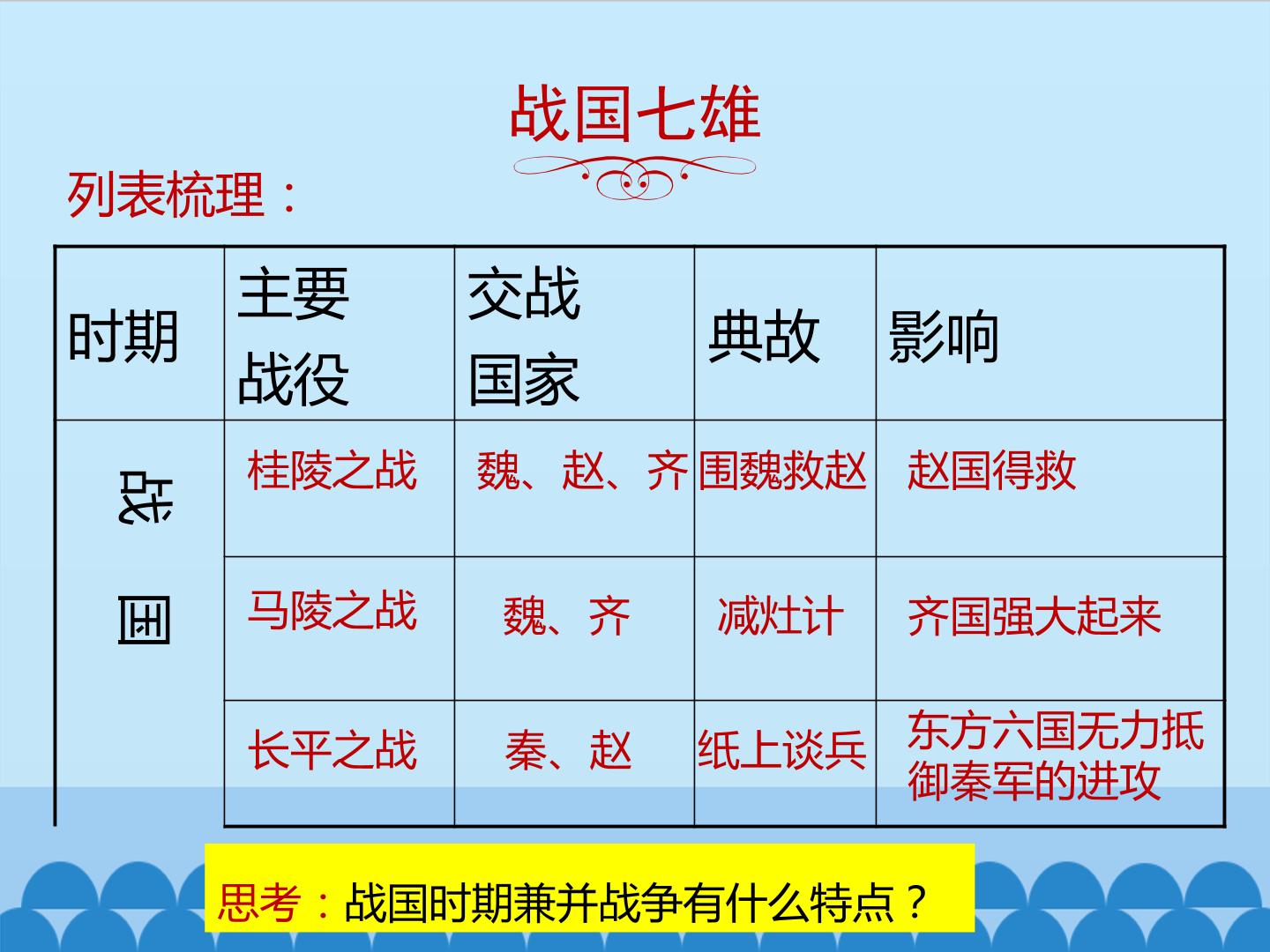 战国七雄

列表梳理：

| 时期 | 主要战役 | 交战国家 | 典故 | 影响 |
|---|---|---|---|---|
| 战国 | 桂陵之战 | 魏、赵、齐 | 围魏救赵 | 赵国得救 |
|  | 马陵之战 | 魏、齐 | 减灶计 | 齐国强大起来 |
|  | 长平之战 | 秦、赵 | 纸上谈兵 | 东方六国无力抵御秦军的进攻 |

思考：战国时期兼并战争有什么特点？